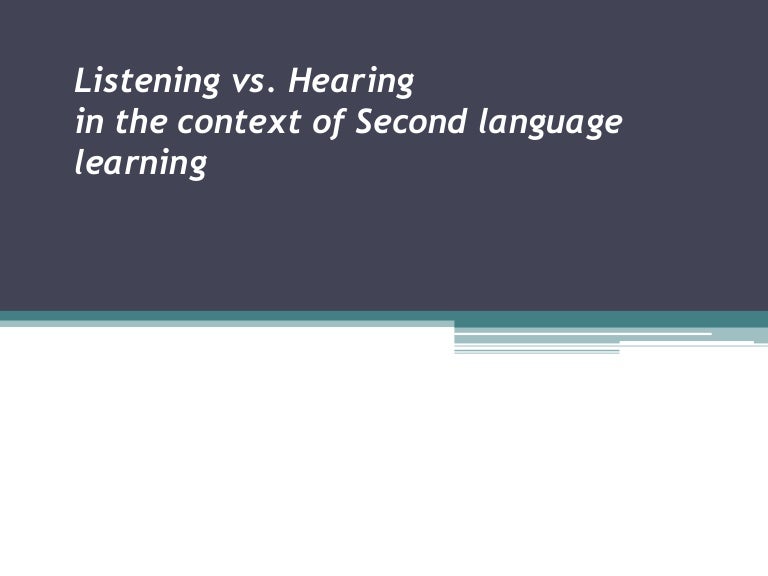 Listening vs. Hearing
in the context of Second language learning